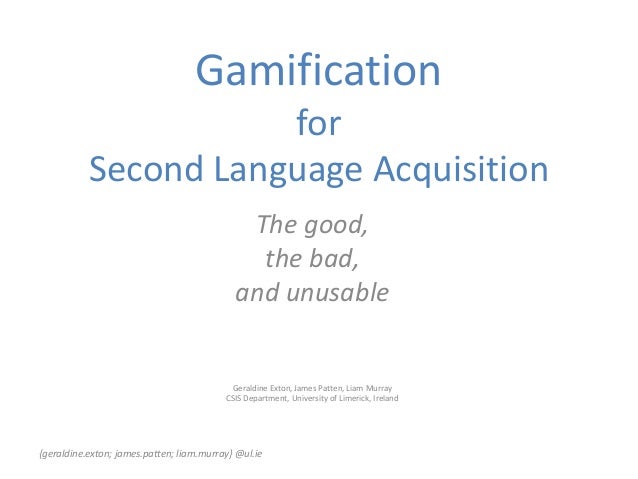 Gamification
for
Second Language Acquisition

The good,
the bad,
and unusable

Geraldine Exton, James Patten, Liam Murray
CSIS Department, University of Limerick, Ireland

{geraldine.exton; james.patten; liam.murray} @ul.ie